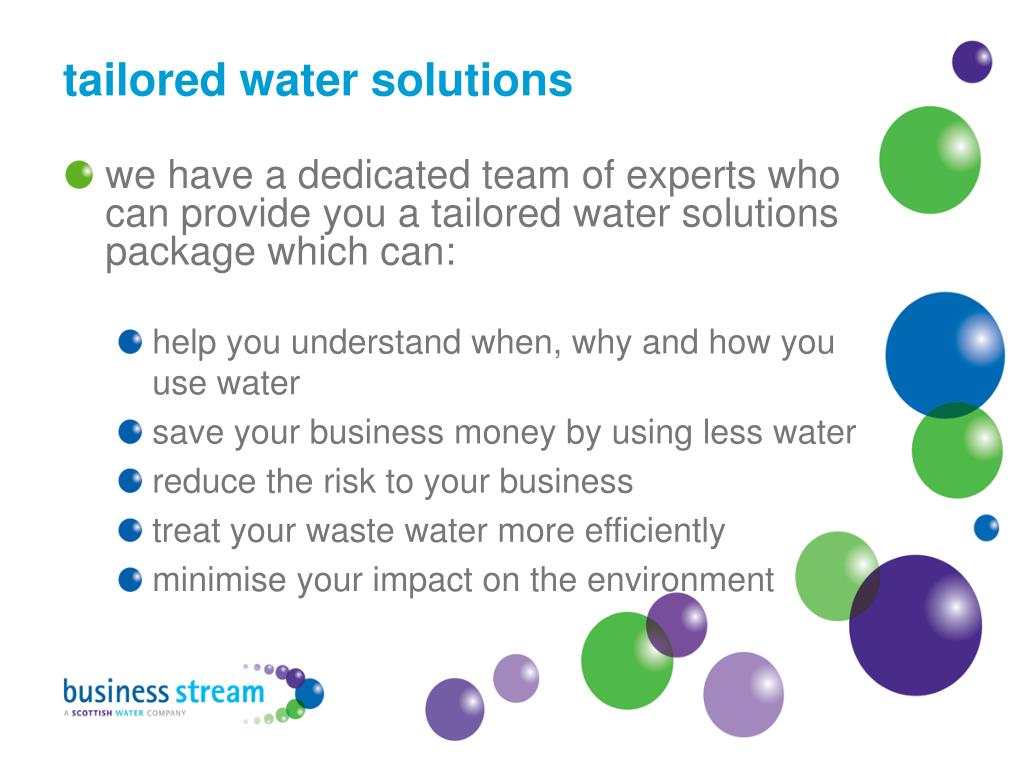 tailored water solutions

we have a dedicated team of experts who can provide you a tailored water solutions package which can:

help you understand when, why and how you use water

save your business money by using less water

reduce the risk to your business

treat your waste water more efficiently

minimise your impact on the environment

business stream
A SCOTTISH WATER COMPANY